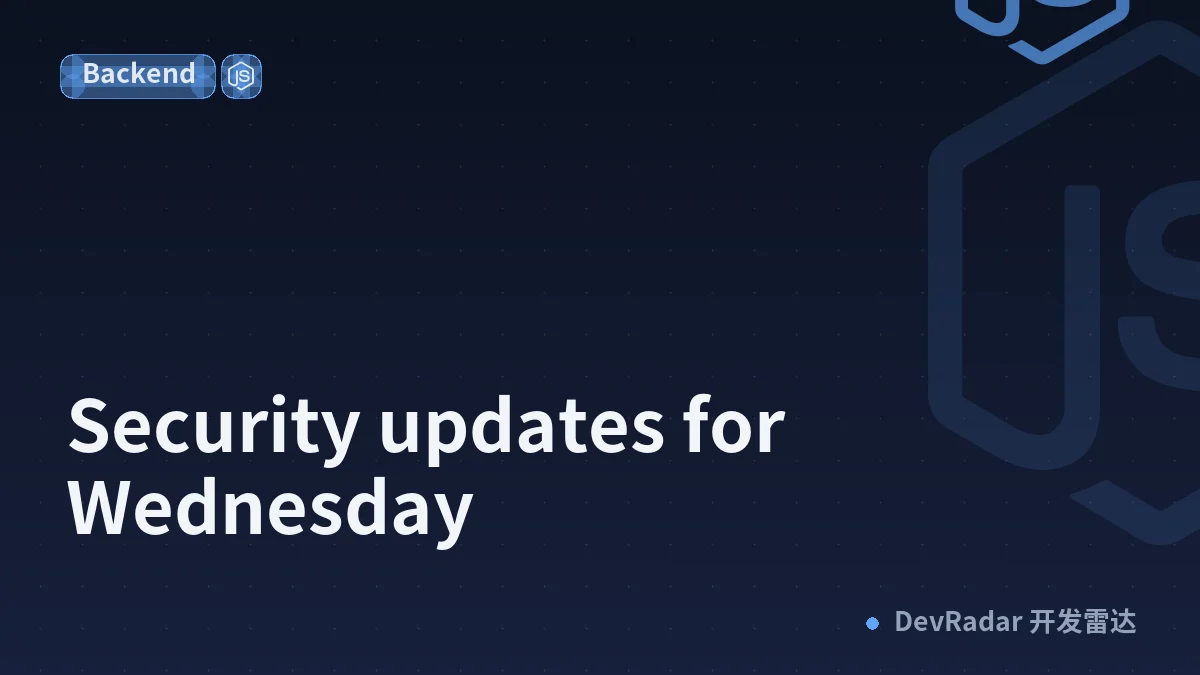 Backend JS

Security updates for Wednesday

DevRadar 开发雷达